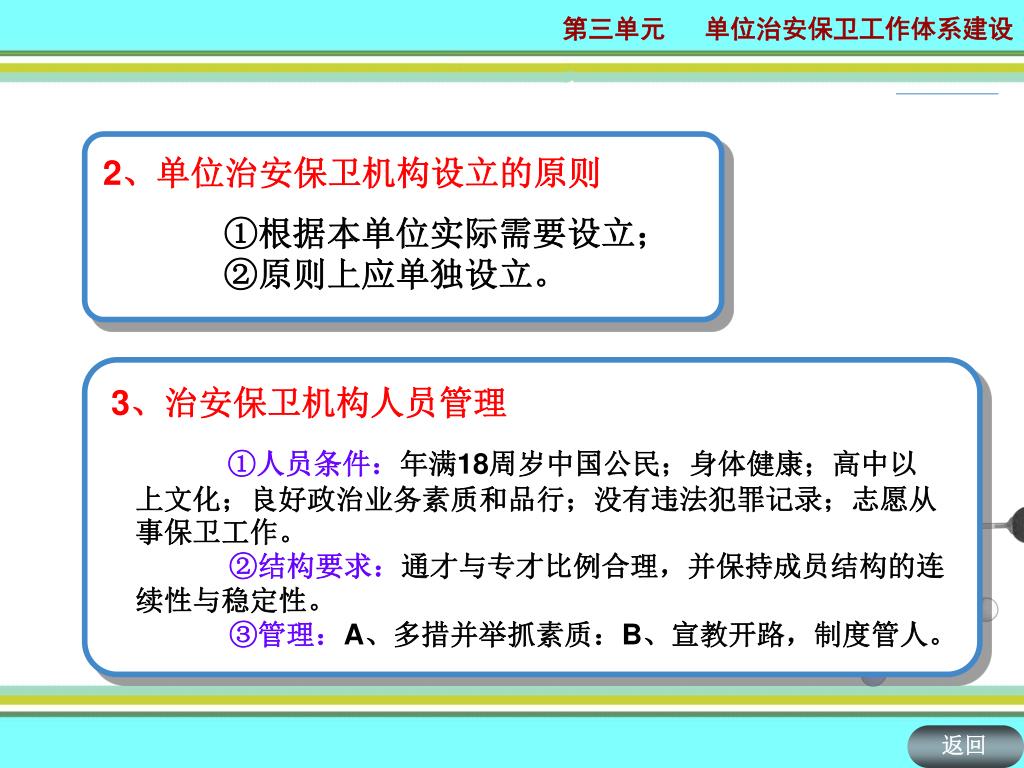 第三单元　　单位治安保卫工作体系建设

2、单位治安保卫机构设立的原则

①根据本单位实际需要设立；
②原则上应单独设立。

3、治安保卫机构人员管理

①人员条件：年满18周岁中国公民；身体健康；高中以上文化；良好政治业务素质和品行；没有违法犯罪记录；志愿从事保卫工作。

②结构要求：通才与专才比例合理，并保持成员结构的连续性与稳定性。

③管理：A、多措并举抓素质：B、宣教开路，制度管人。

返回